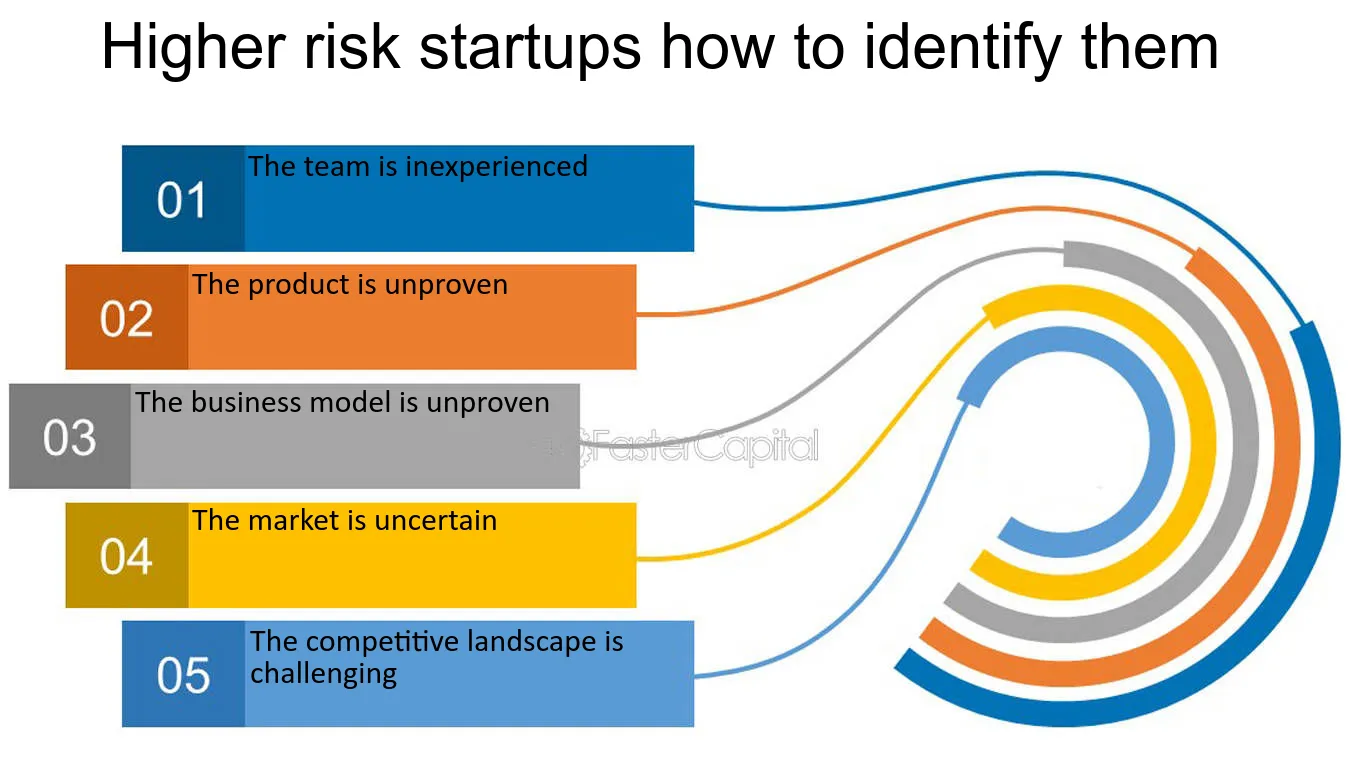 Higher risk startups how to identify them

01 The team is inexperienced

02 The product is unproven

03 The business model is unproven

FasterCapital

04 The market is uncertain

05 The competitive landscape is challenging